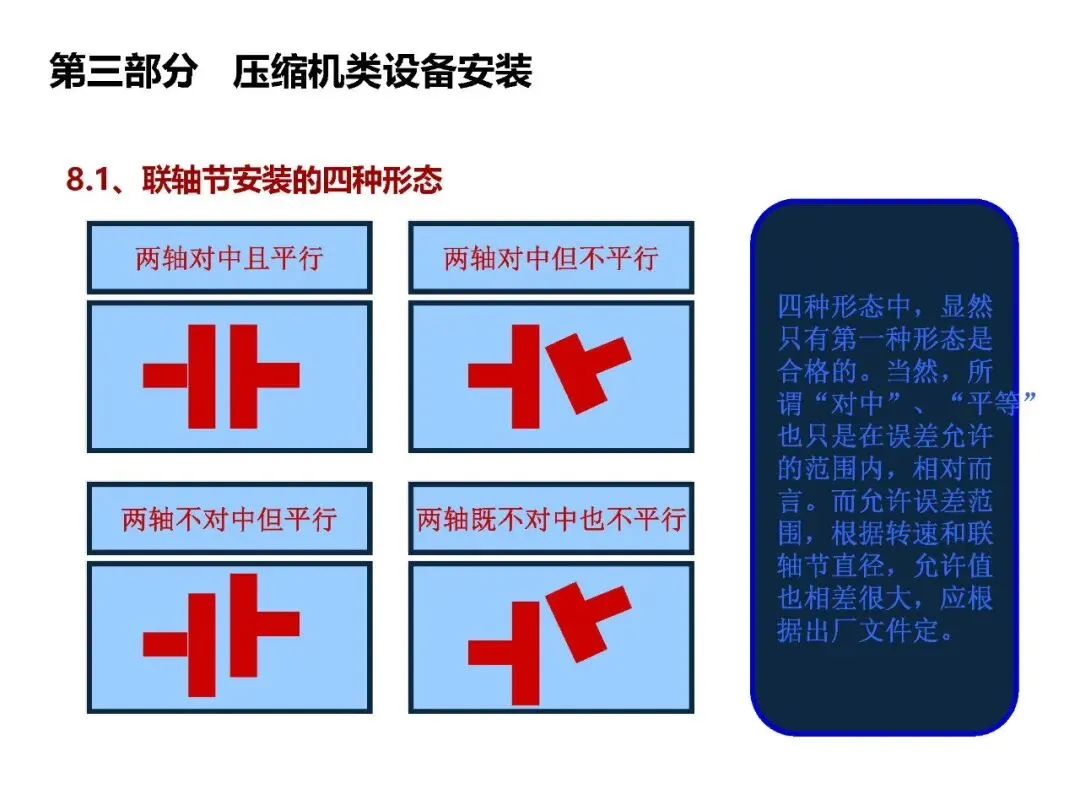 第三部分　压缩机类设备安装

8.1、联轴节安装的四种形态

两轴对中且平行

两轴对中但不平行

两轴不对中但平行

两轴既不对中也不平行

四种形态中，显然只有第一种形态是合格的。当然，所谓“对中”、“平等”也只是在误差允许的范围内，相对而言。而允许误差范围，根据转速和联轴节直径，允许值也相差很大，应根据出厂文件定。